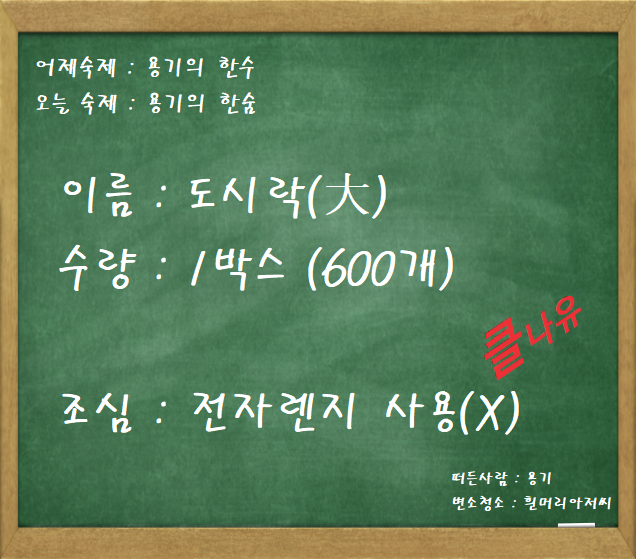 어제숙제 : 용기의 한수

오늘 숙제 : 용기의 한숨

이름 : 도시락(大)

수량 : 1박스 (600개)

클나유

조심 : 전자렌지 사용(X)

떠든사람 : 용기

변소청소 : 흰머리아저씨